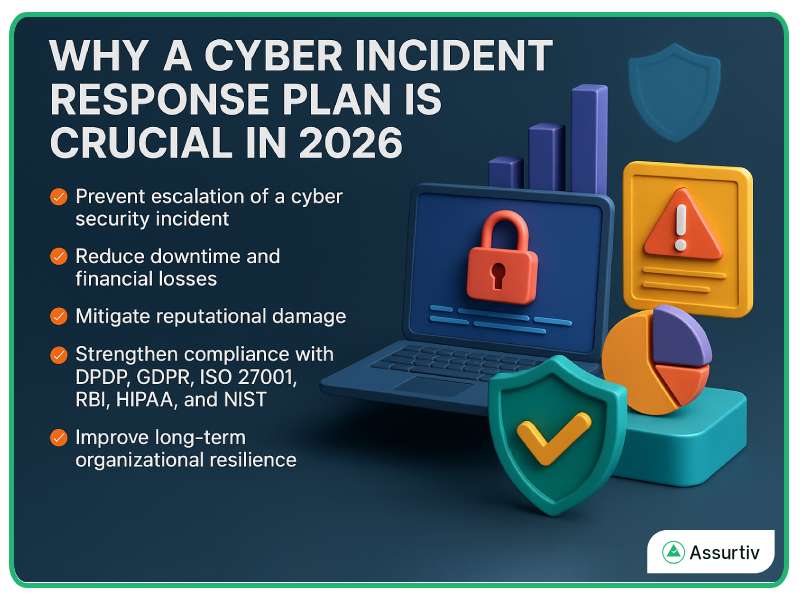 WHY A CYBER INCIDENT RESPONSE PLAN IS CRUCIAL IN 2026

Prevent escalation of a cyber security incident

Reduce downtime and financial losses

Mitigate reputational damage

Strengthen compliance with DPDP, GDPR, ISO 27001, RBI, HIPAA, and NIST

Improve long-term organizational resilience

Assurtiv